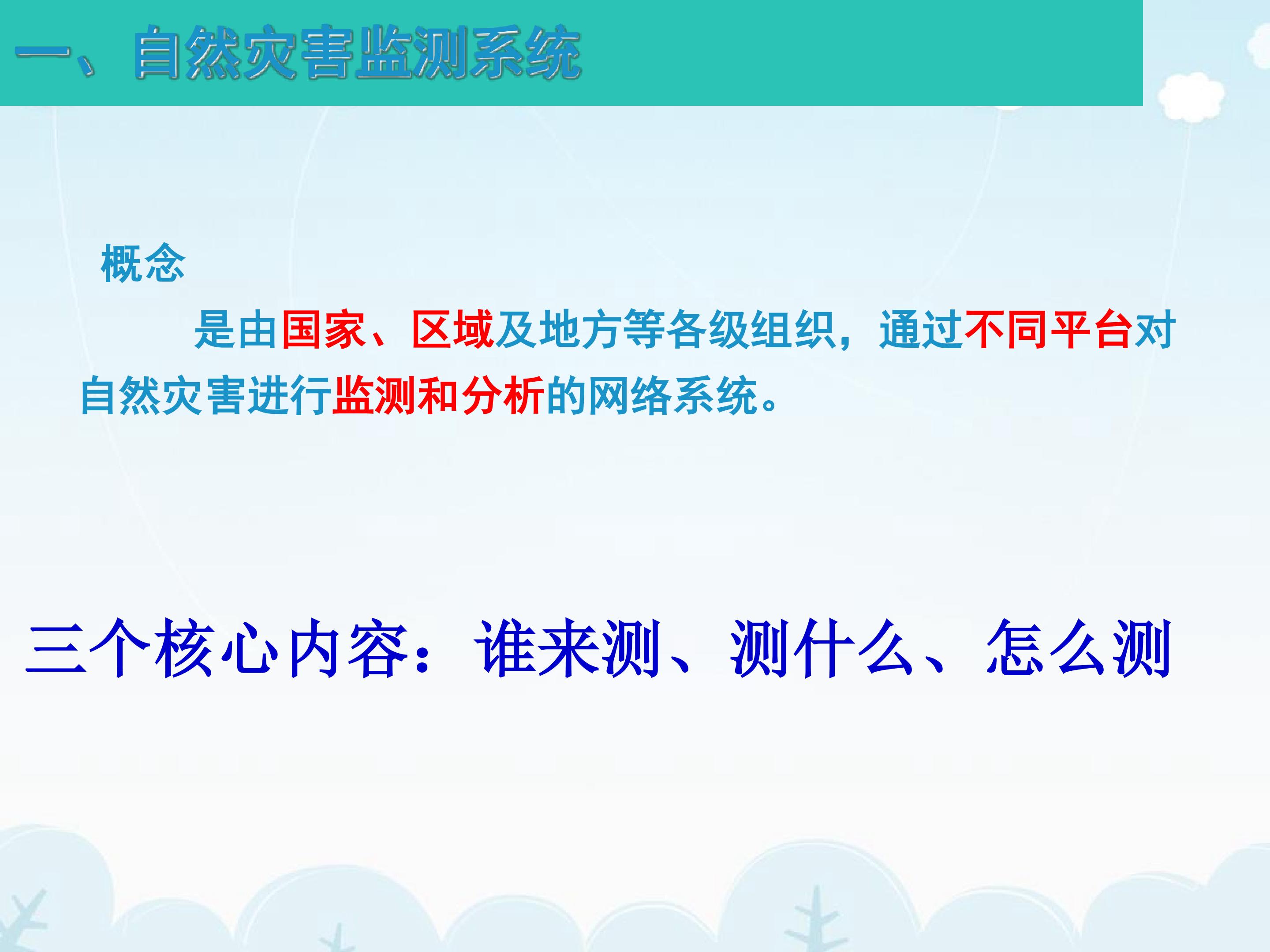 一、自然灾害监测系统

概念

是由国家、区域及地方等各级组织，通过不同平台对自然灾害进行监测和分析的网络系统。

三个核心内容：谁来测、测什么、怎么测